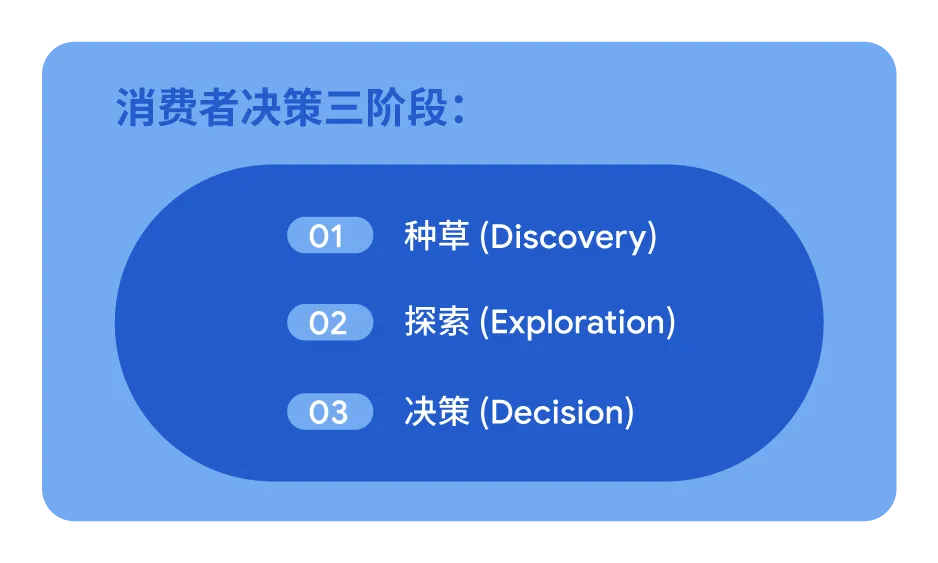 消费者决策三阶段：

01 种草 (Discovery)

02 探索 (Exploration)

03 决策 (Decision)